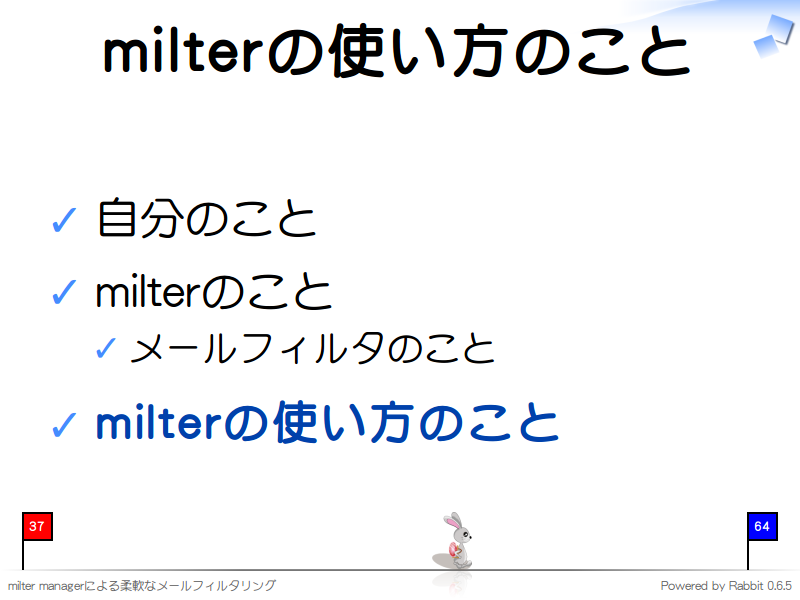 milterの使い方のこと

✓ 自分のこと

✓ milterのこと

✓ メールフィルタのこと

✓ milterの使い方のこと

37

64

milter managerによる柔軟なメールフィルタリング

Powered by Rabbit 0.6.5